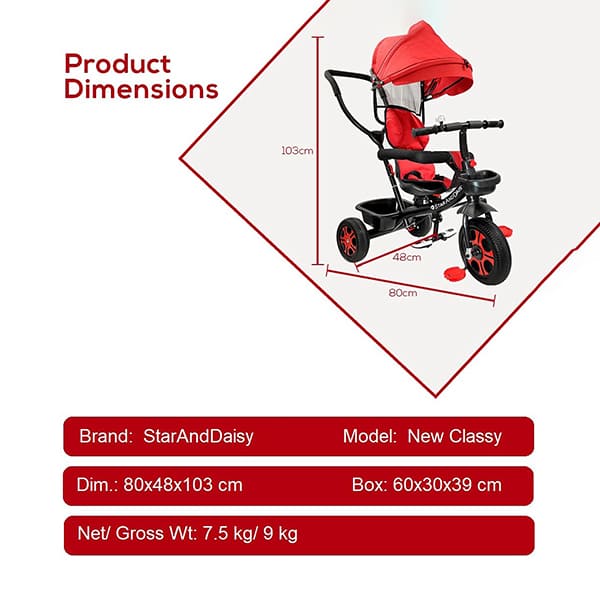 Product Dimensions

103cm

StarAndDaisy

48cm

80cm

Brand: StarAndDaisy Model: New Classy

Dim.: 80x48x103 cm Box: 60x30x39 cm

Net/ Gross Wt: 7.5 kg/ 9 kg